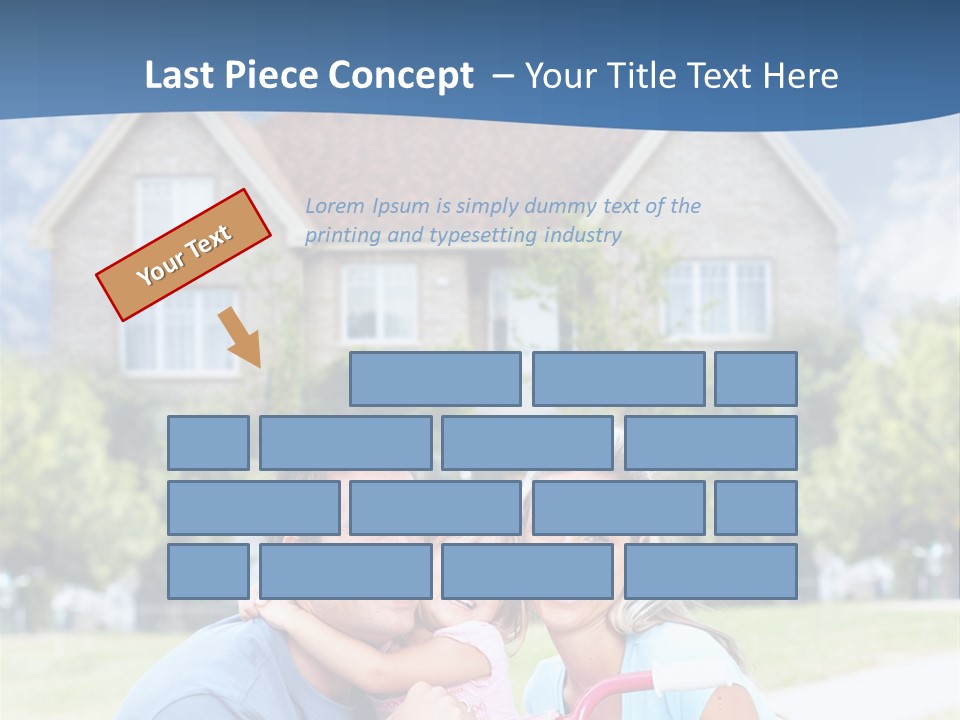 Last Piece Concept – Your Title Text Here

Your Text

Lorem Ipsum is simply dummy text of the printing and typesetting industry